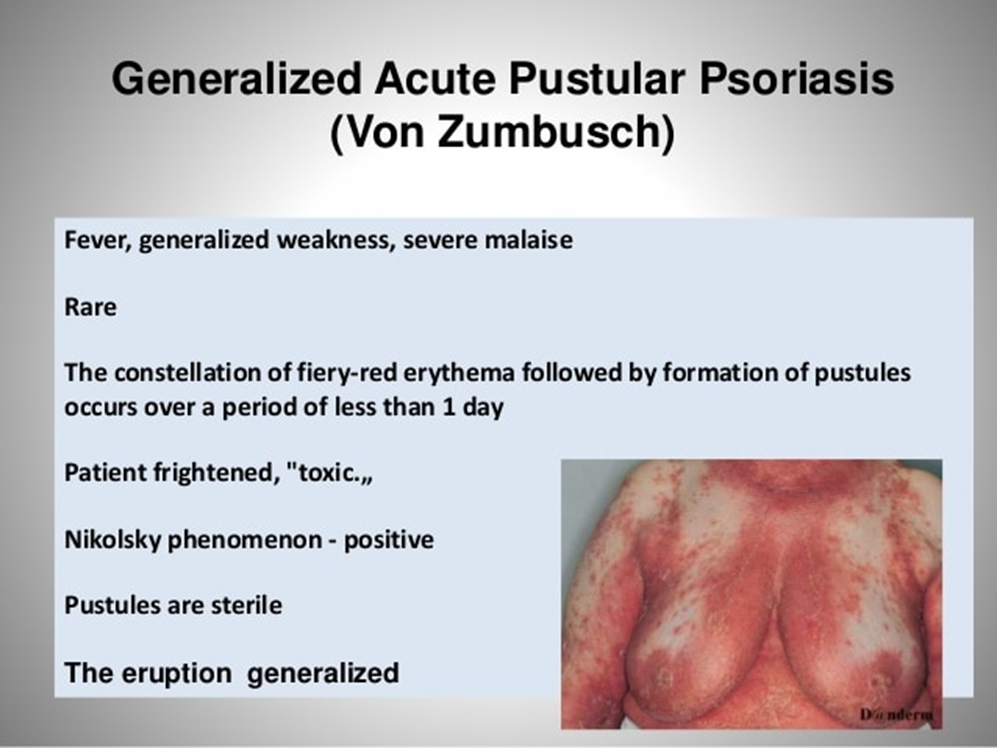 Generalized Acute Pustular Psoriasis (Von Zumbusch)

Fever, generalized weakness, severe malaise

Rare

The constellation of fiery-red erythema followed by formation of pustules occurs over a period of less than 1 day

Patient frightened, "toxic.„

Nikolsky phenomenon - positive

Pustules are sterile

The eruption generalized

D@nderm